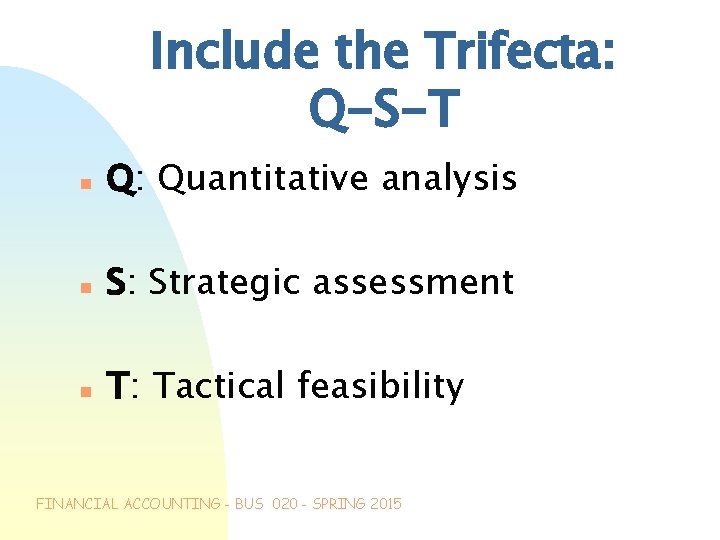 Include the Trifecta: Q-S-T

- Q: Quantitative analysis
- S: Strategic assessment
- T: Tactical feasibility

FINANCIAL ACCOUNTING - BUS 020 - SPRING 2015